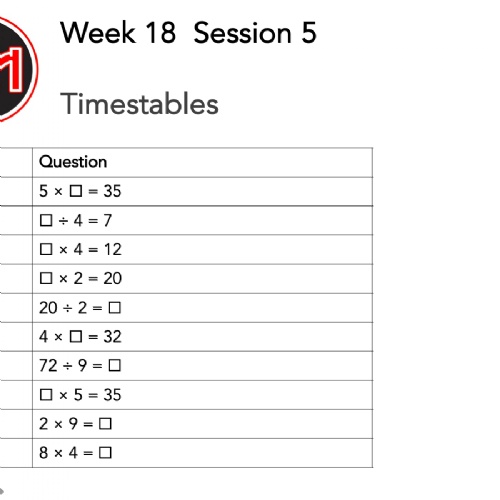 Week 18 Session 5

Timestables

| | Question |
|---|---|
| | $5 \times \square = 35$ |
| | $\square \div 4 = 7$ |
| | $\square \times 4 = 12$ |
| | $\square \times 2 = 20$ |
| | $20 \div 2 = \square$ |
| | $4 \times \square = 32$ |
| | $72 \div 9 = \square$ |
| | $\square \times 5 = 35$ |
| | $2 \times 9 = \square$ |
| | $8 \times 4 = \square$ |